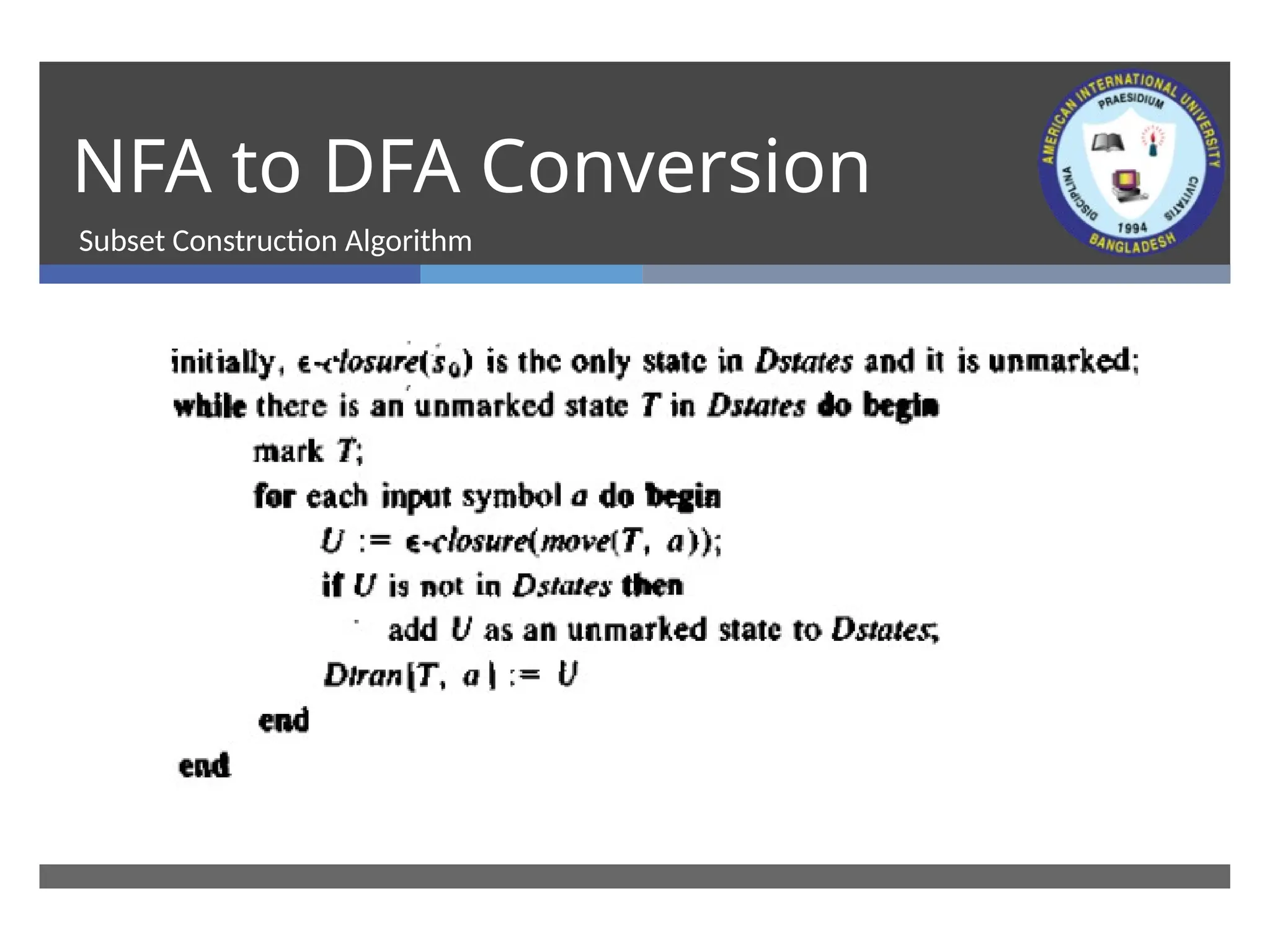 NFA to DFA Conversion

Subset Construction Algorithm

AMERICAN INTERNATIONAL UNIVERSITY
PRAESIDIUM
DISCIPLINA
CIVITATIS
1994
BANGLADESH

initially, $\epsilon$-closure($s_0$) is the only state in Dstates and it is unmarked;
while there is an unmarked state T in Dstates do begin
mark T;
for each input symbol a do begin
U := $\epsilon$-closure(move(T, a));
if U is not in Dstates then
add U as an unmarked state to Dstates;
Dtran[T, a] := U
end
end